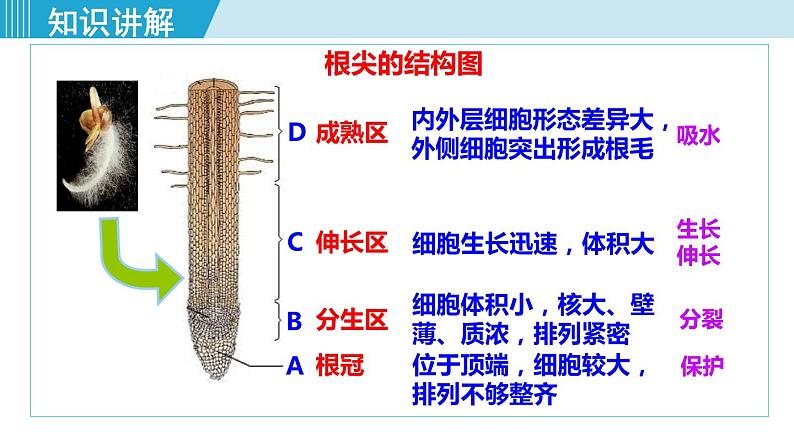 知识讲解

根尖的结构图

D 成熟区 内外层细胞形态差异大，外侧细胞突出形成根毛 吸水

C 伸长区 细胞生长迅速，体积大 生长 伸长

B 分生区 细胞体积小，核大、壁薄、质浓，排列紧密 分裂

A 根冠 位于顶端，细胞较大，排列不够整齐 保护